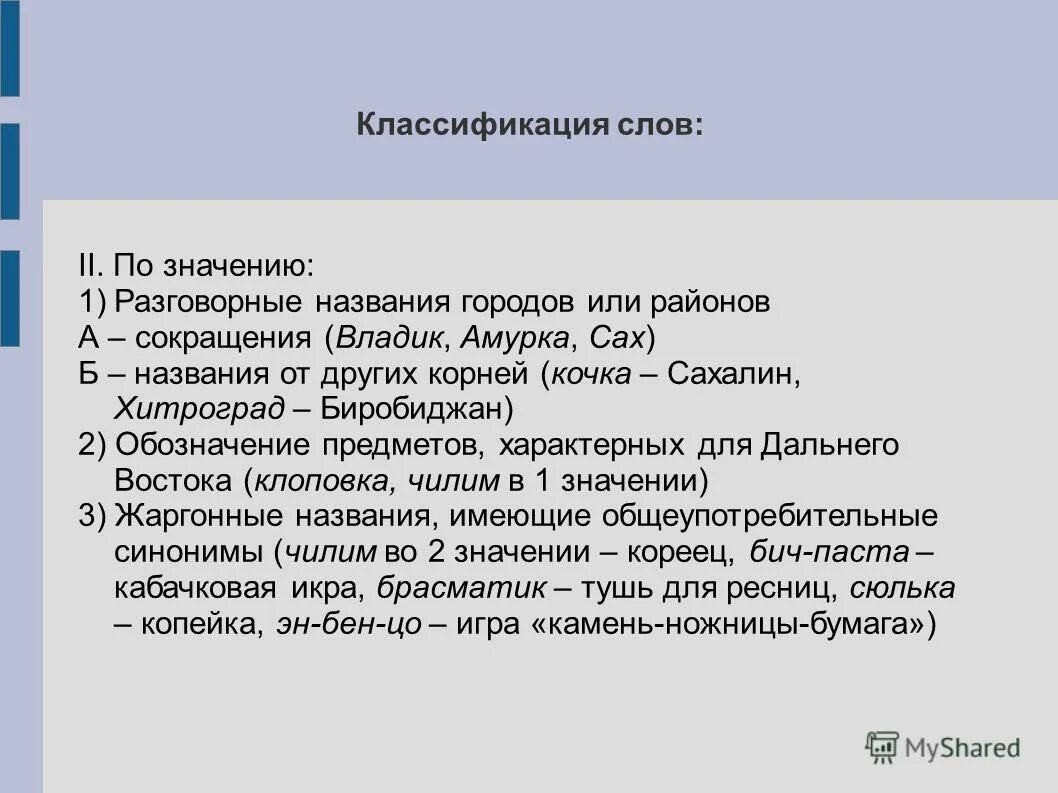 Классификация слов:

II. По значению:
1) Разговорные названия городов или районов
А – сокращения (Владик, Амурка, Сах)
Б – названия от других корней (кочка – Сахалин, Хитроград – Биробиджан)
2) Обозначение предметов, характерных для Дальнего Востока (клоповка, чилим в 1 значении)
3) Жаргонные названия, имеющие общеупотребительные синонимы (чилим во 2 значении – кореец, бич-паста – кабачковая икра, брасматик – тушь для ресниц, сюлька – копейка, эн-бен-цо – игра «камень-ножницы-бумага»)

MyShared